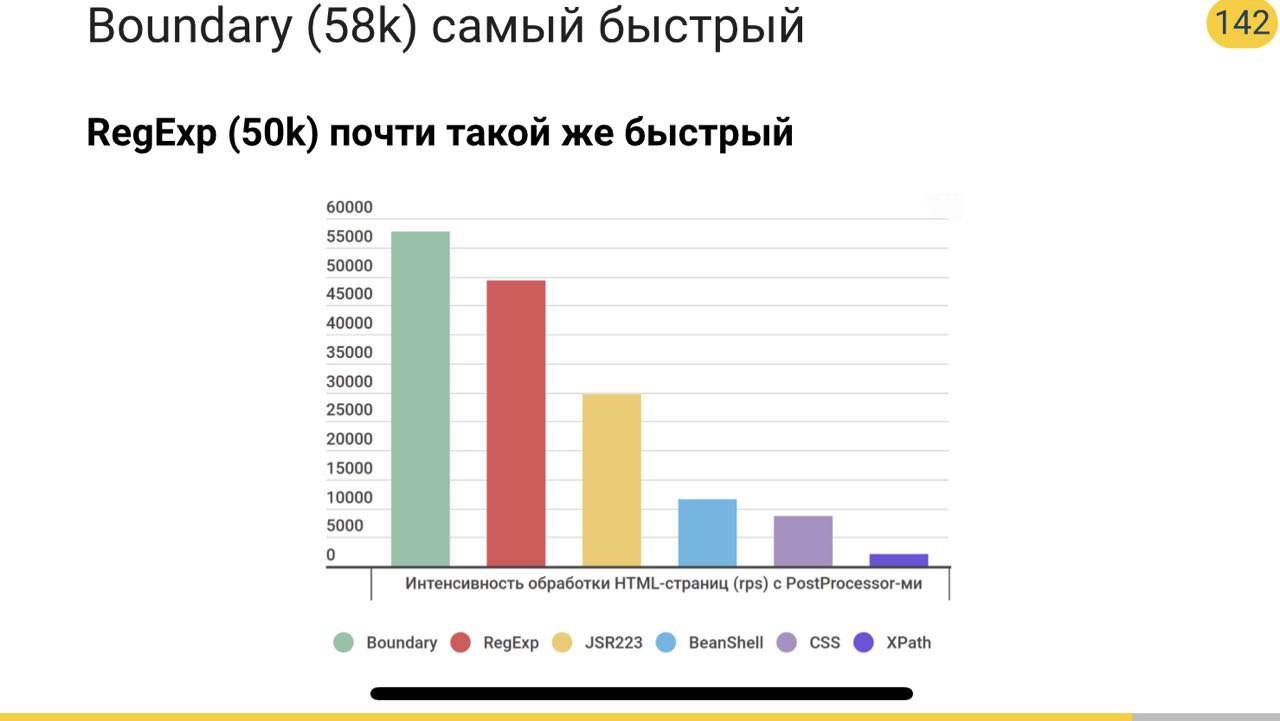 Boundary (58k) самый быстрый

142

RegExp (50k) почти такой же быстрый

60000
55000
50000
45000
40000
35000
30000
25000
20000
15000
10000
5000
0

Интенсивность обработки HTML-страниц (rps) с PostProcessor-ми

Boundary RegExp JSR223 BeanShell CSS XPath